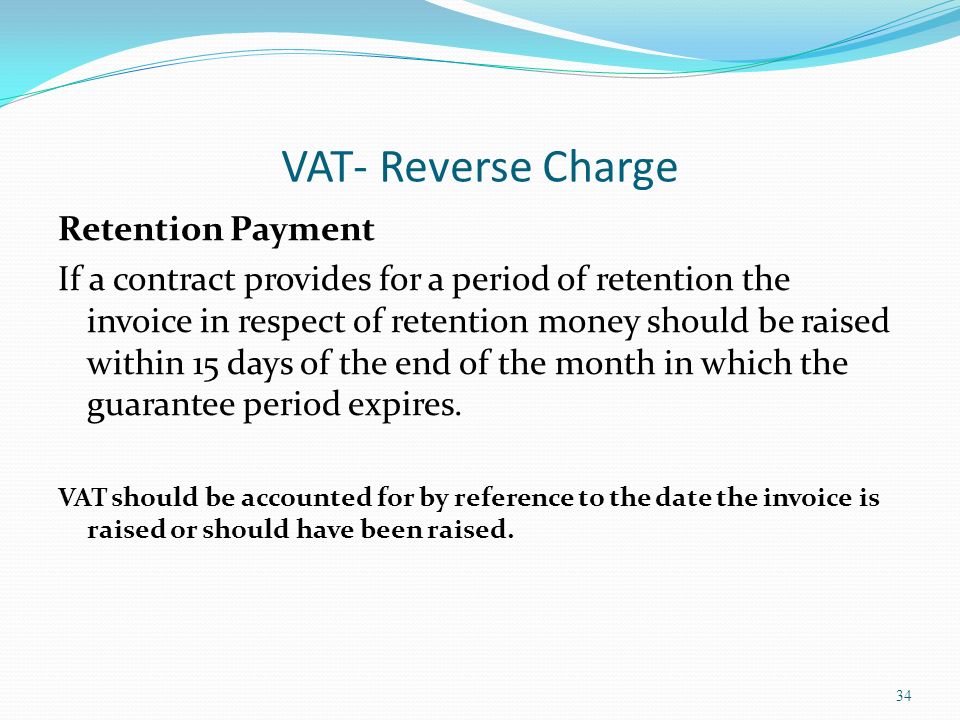 VAT- Reverse Charge

Retention Payment

If a contract provides for a period of retention the invoice in respect of retention money should be raised within 15 days of the end of the month in which the guarantee period expires.

VAT should be accounted for by reference to the date the invoice is raised or should have been raised.

34